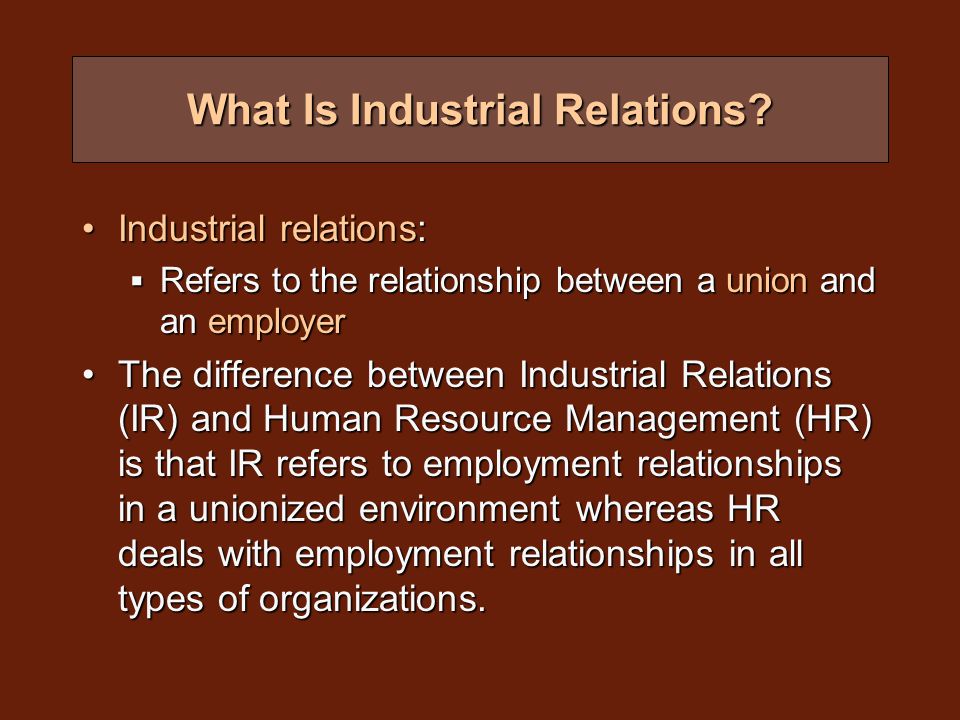 What Is Industrial Relations?

• Industrial relations:
  ▪ Refers to the relationship between a union and an employer

• The difference between Industrial Relations (IR) and Human Resource Management (HR) is that IR refers to employment relationships in a unionized environment whereas HR deals with employment relationships in all types of organizations.